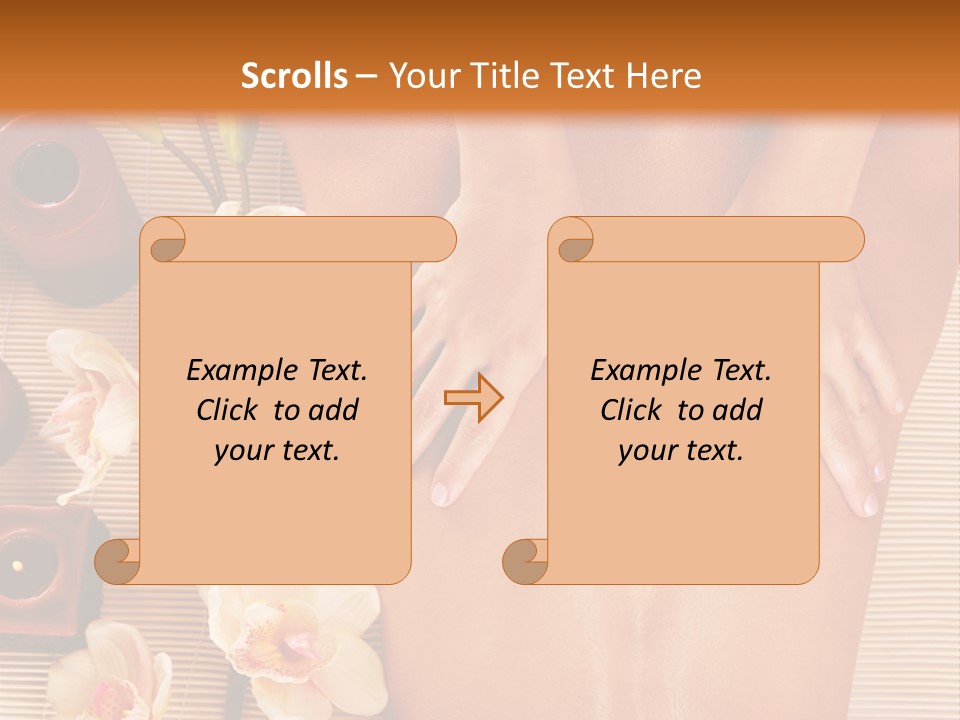 Scrolls – Your Title Text Here

Example Text. Click to add your text.

Example Text. Click to add your text.